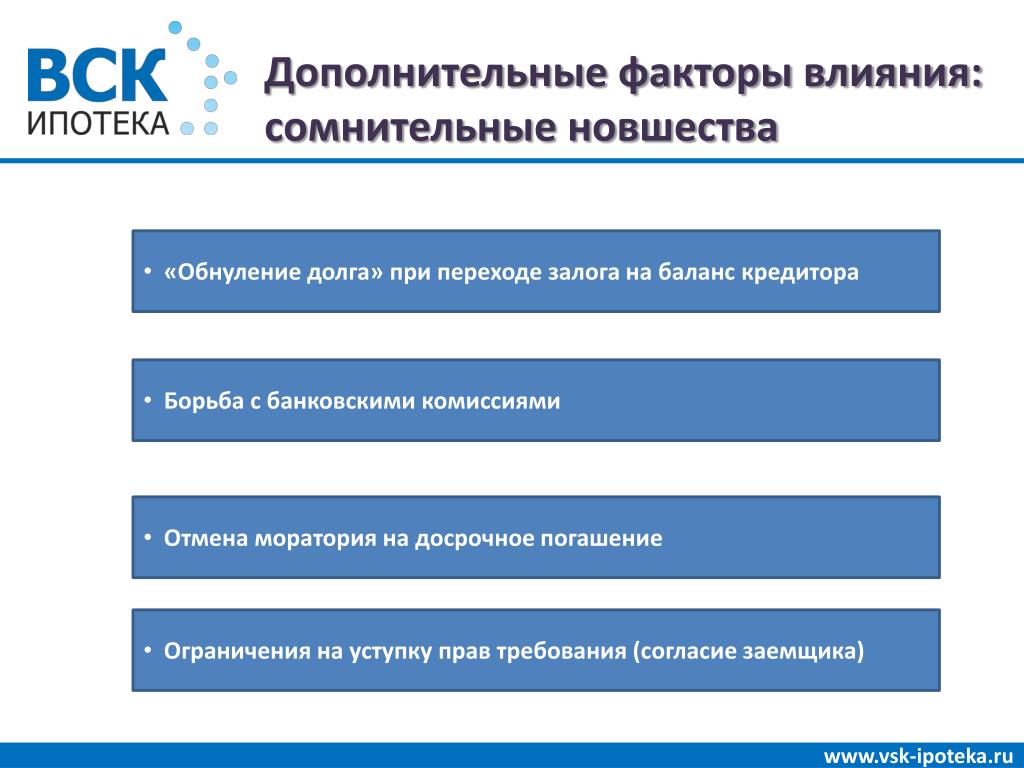 ВСК
ИПОТЕКА

Дополнительные факторы влияния: сомнительные новшества

• «Обнуление долга» при переходе залога на баланс кредитора

• Борьба с банковскими комиссиями

• Отмена моратория на досрочное погашение

• Ограничения на уступку прав требования (согласие заемщика)

www.vsk-ipoteka.ru